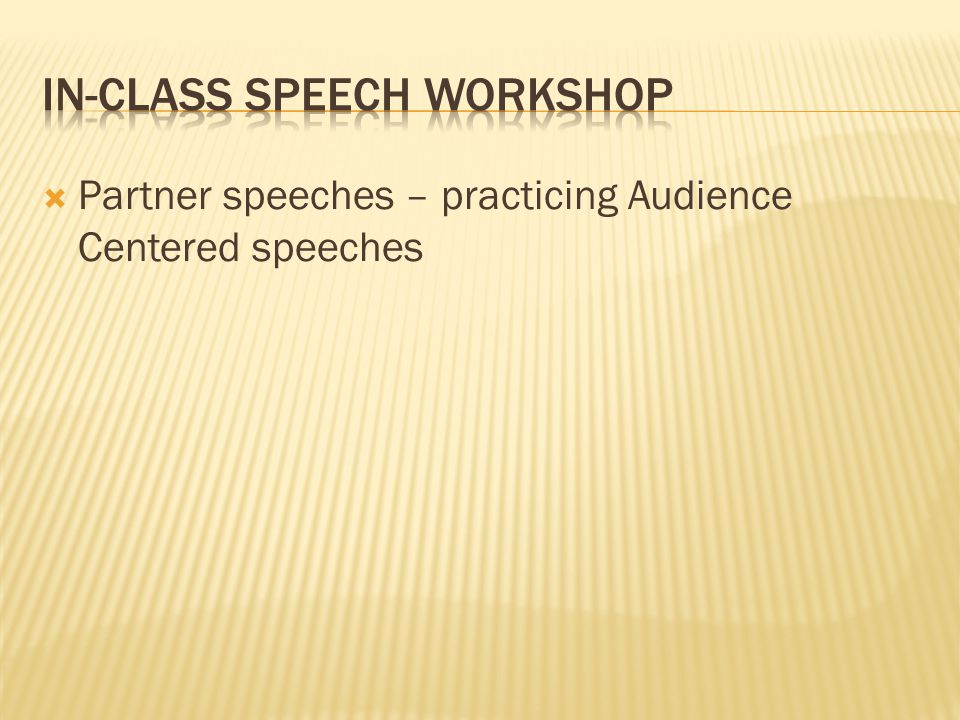 IN-CLASS SPEECH WORKSHOP

Partner speeches – practicing Audience Centered speeches